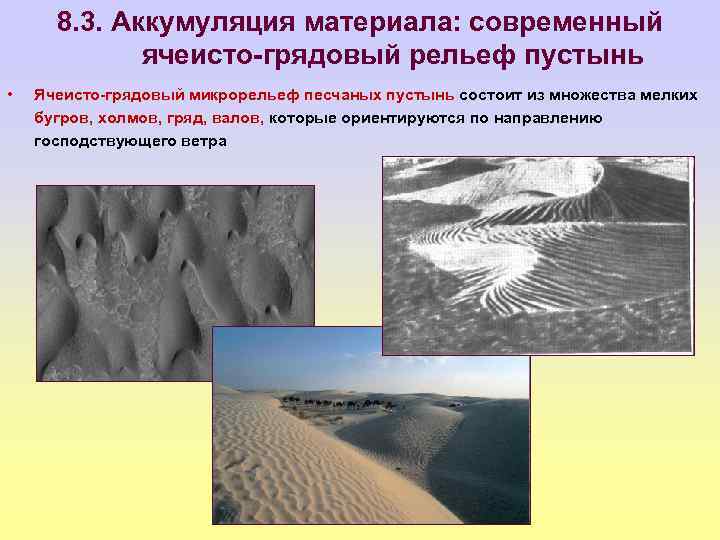 8.3. Аккумуляция материала: современный ячеисто-грядовый рельеф пустынь

• Ячеисто-грядовый микрорельеф песчаных пустынь состоит из множества мелких бугров, холмов, гряд, валов, которые ориентируются по направлению господствующего ветра